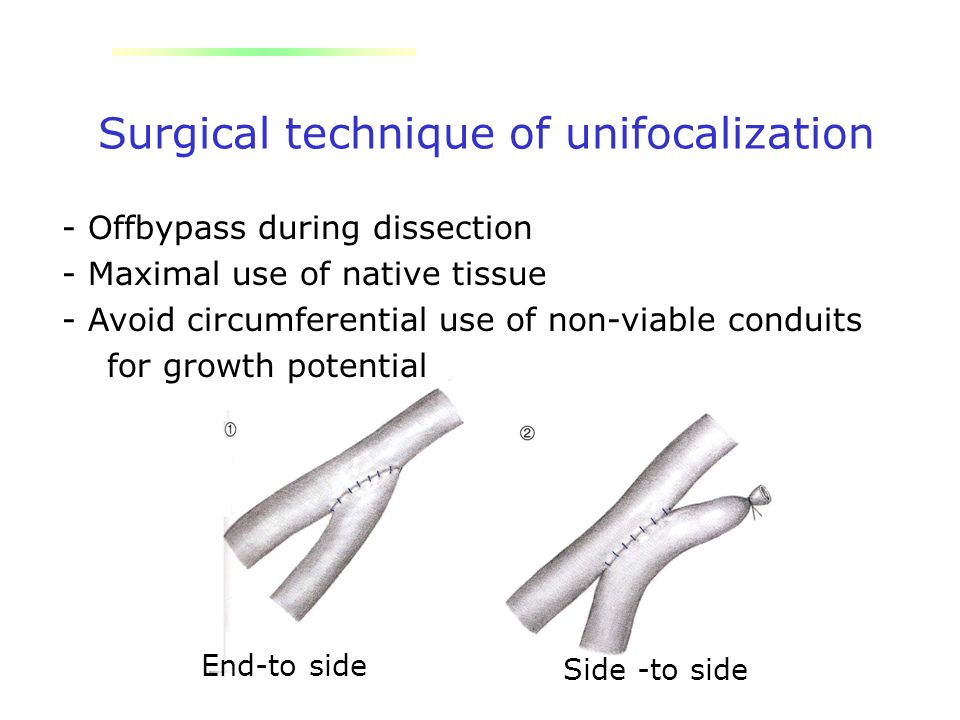 Surgical technique of unifocalization

- Offbypass during dissection
- Maximal use of native tissue
- Avoid circumferential use of non-viable conduits for growth potential

①

②

End-to side

Side -to side